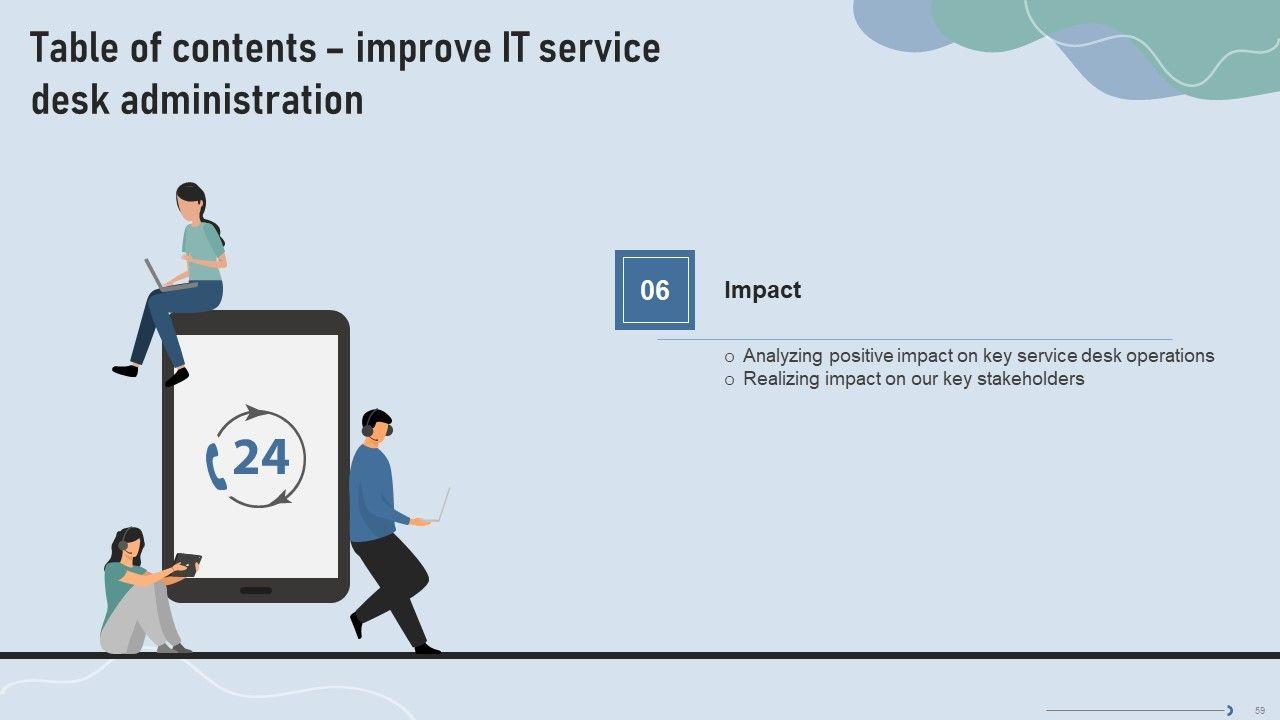 Table of contents – improve IT service desk administration

24

06

Impact

o Analyzing positive impact on key service desk operations
o Realizing impact on our key stakeholders

59